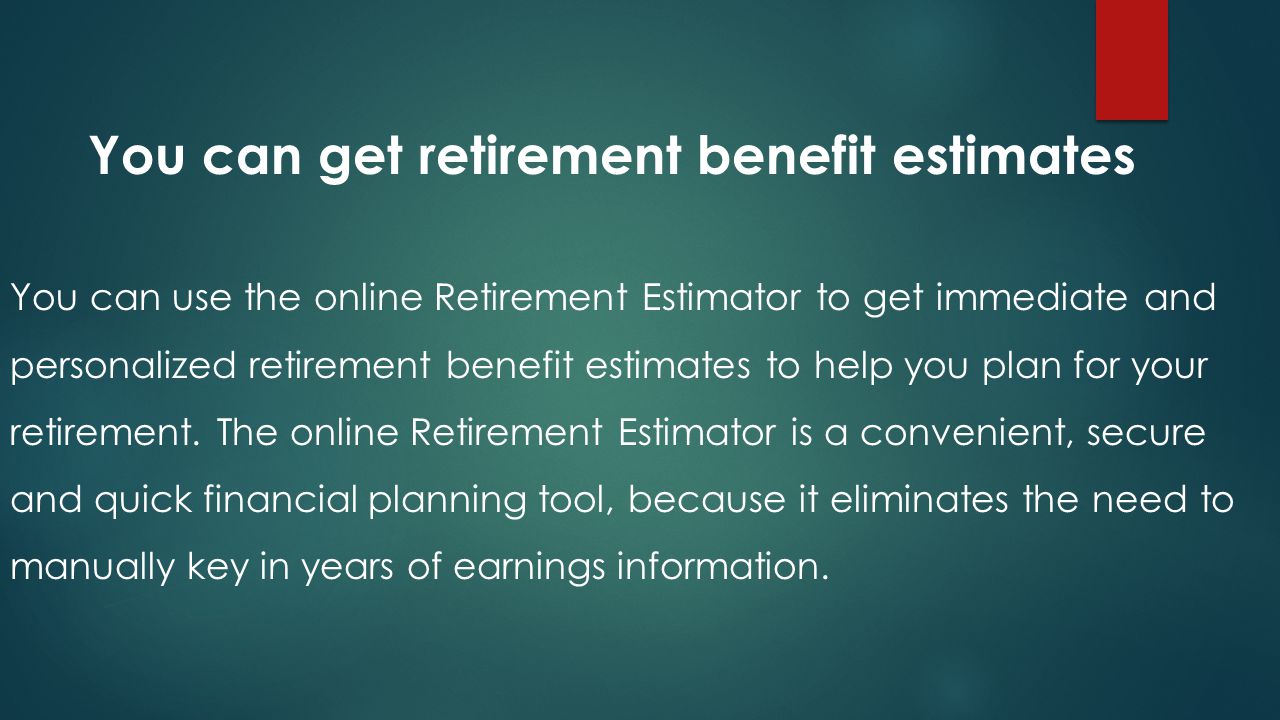 You can get retirement benefit estimates

You can use the online Retirement Estimator to get immediate and personalized retirement benefit estimates to help you plan for your retirement. The online Retirement Estimator is a convenient, secure and quick financial planning tool, because it eliminates the need to manually key in years of earnings information.